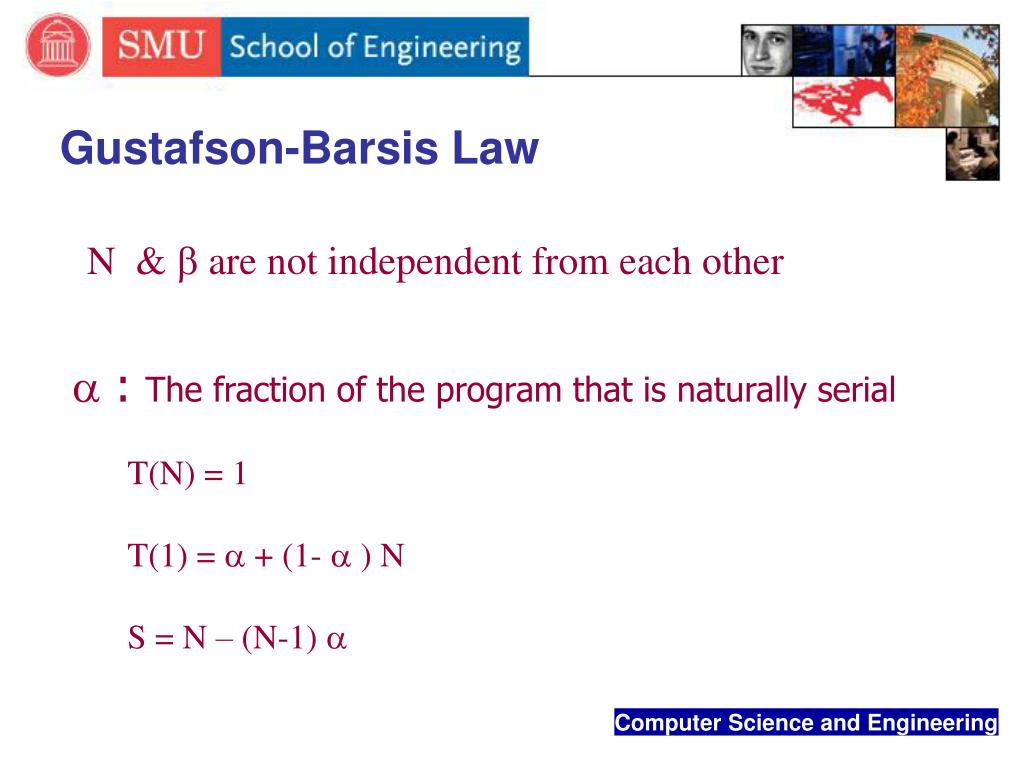 SMU School of Engineering

Gustafson-Barsis Law

N & $\beta$ are not independent from each other

$\alpha$ : The fraction of the program that is naturally serial

$T(N) = 1$

$T(1) = \alpha + (1- \alpha ) N$

$S = N – (N-1) \alpha$

Computer Science and Engineering